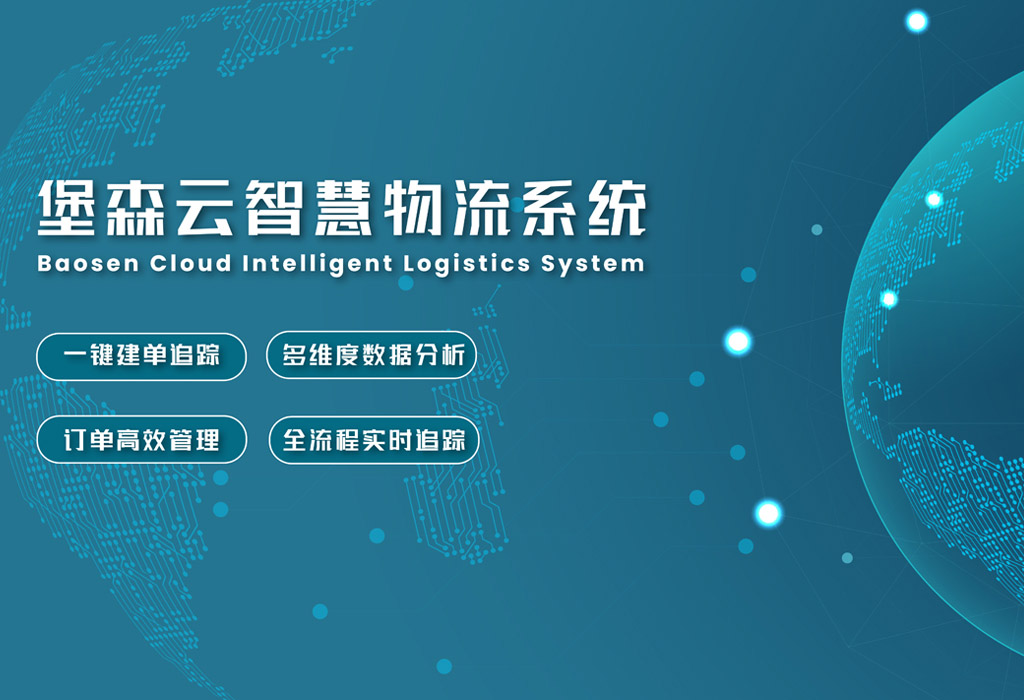 堡森云智慧物流系统
Baosen Cloud Intelligent Logistics System

一键建单追踪
多维度数据分析
订单高效管理
全流程实时追踪